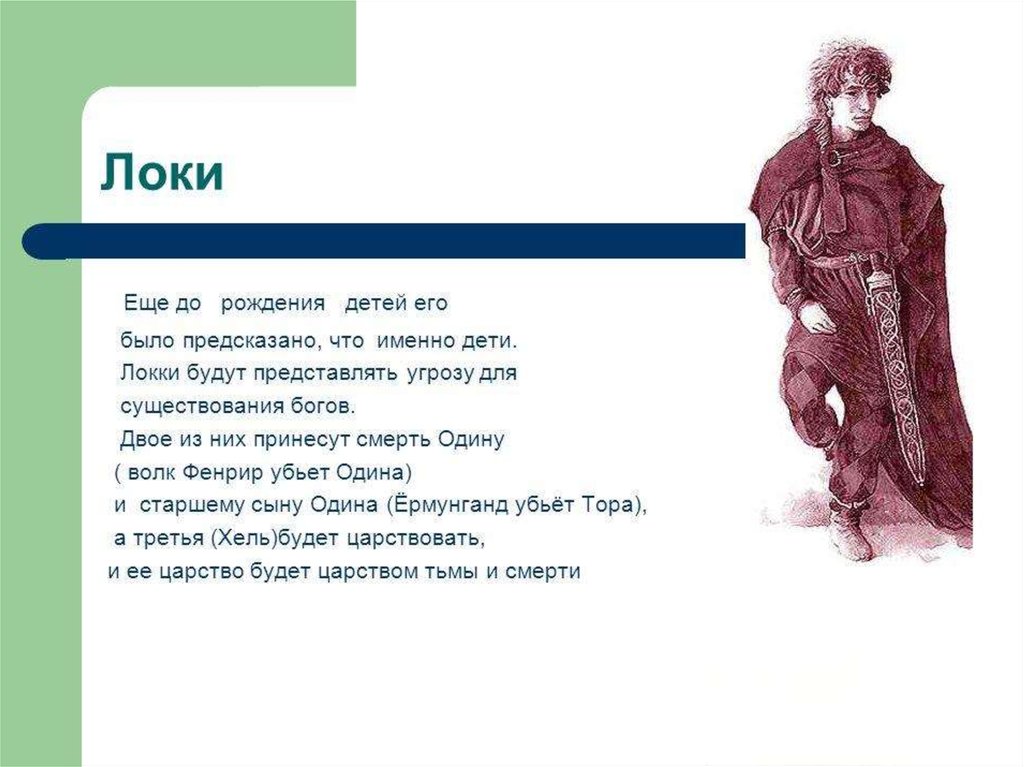 Локи

Еще до рождения детей его было предсказано, что именно дети. Локки будут представлять угрозу для существования богов. Двое из них принесут смерть Одину ( волк Фенрир убьет Одина) и старшему сыну Одина (Ёрмунганд убьёт Тора), а третья (Хель)будет царствовать, и ее царство будет царством тьмы и смерти